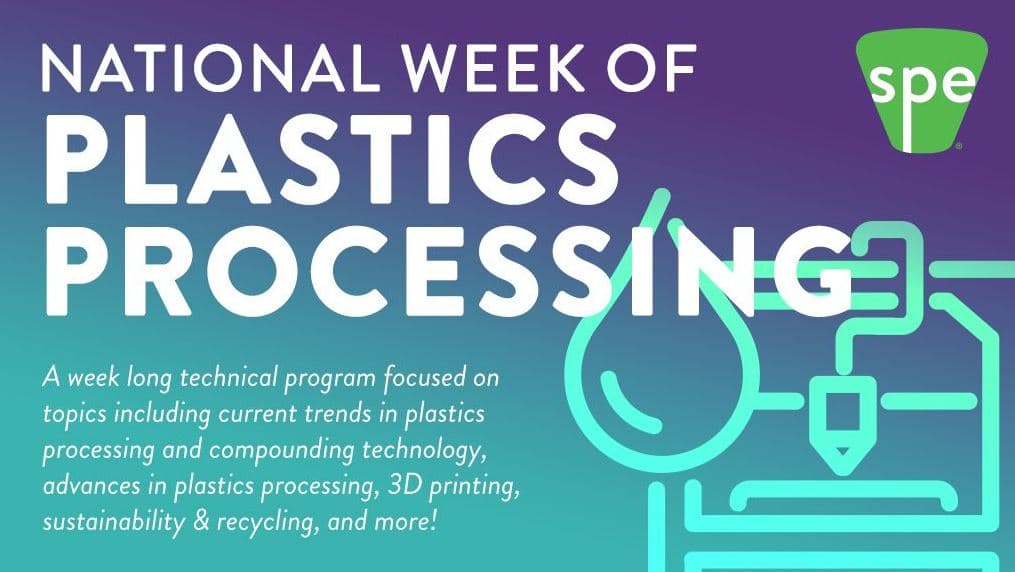 NATIONAL WEEK OF
PLASTICS
PROCESSING

spe

A week long technical program focused on topics including current trends in plastics processing and compounding technology, advances in plastics processing, 3D printing, sustainability & recycling, and more!